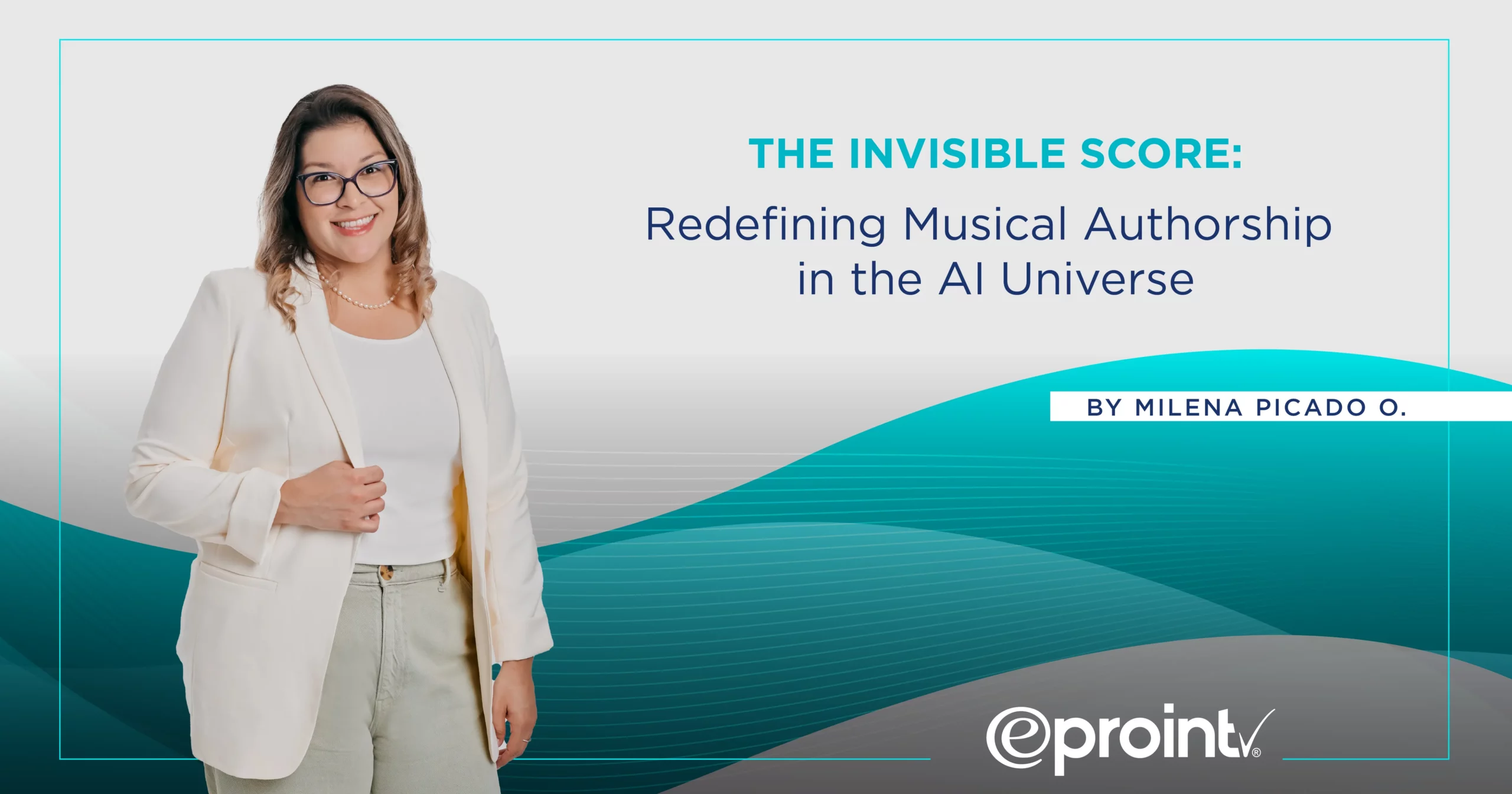 THE INVISIBLE SCORE:

Redefining Musical Authorship in the AI Universe

BY MILENA PICADO O.

eproint®